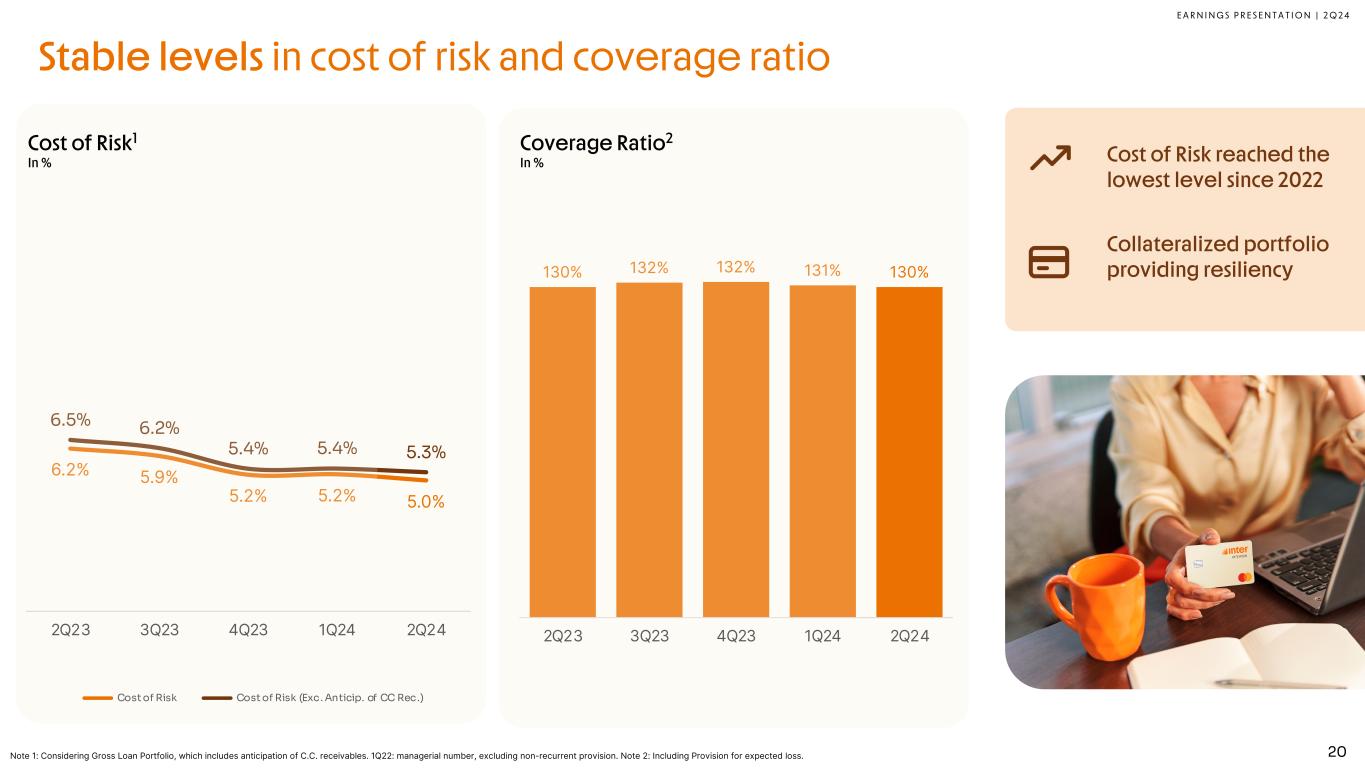 EARNINGS PRESENTATION | 2Q24

Stable levels in cost of risk and coverage ratio

Cost of Risk$^1$
In %

6.5% 6.2% 5.4% 5.4% 5.3%
6.2% 5.9% 5.2% 5.2% 5.0%

2Q23 3Q23 4Q23 1Q24 2Q24

Cost of Risk Cost of Risk (Exc. Anticip. of CC Rec.)

Coverage Ratio$^2$
In %

130% 132% 132% 131% 130%

2Q23 3Q23 4Q23 1Q24 2Q24

Cost of Risk reached the lowest level since 2022

Collateralized portfolio providing resiliency

inter

Note 1: Considering Gross Loan Portfolio, which includes anticipation of C.C. receivables. 1Q22: managerial number, excluding non-recurrent provision. Note 2: Including Provision for expected loss.

20